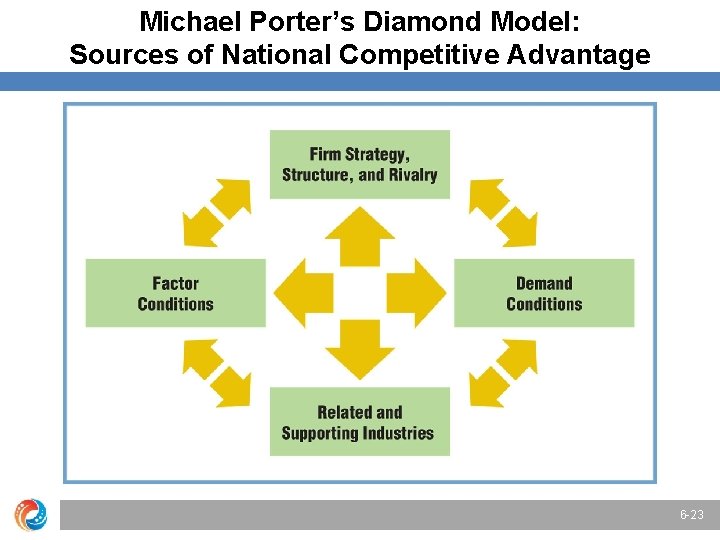 Michael Porter's Diamond Model:
Sources of National Competitive Advantage

Firm Strategy,
Structure, and Rivalry

Factor
Conditions

Demand
Conditions

Related and
Supporting Industries

6-23